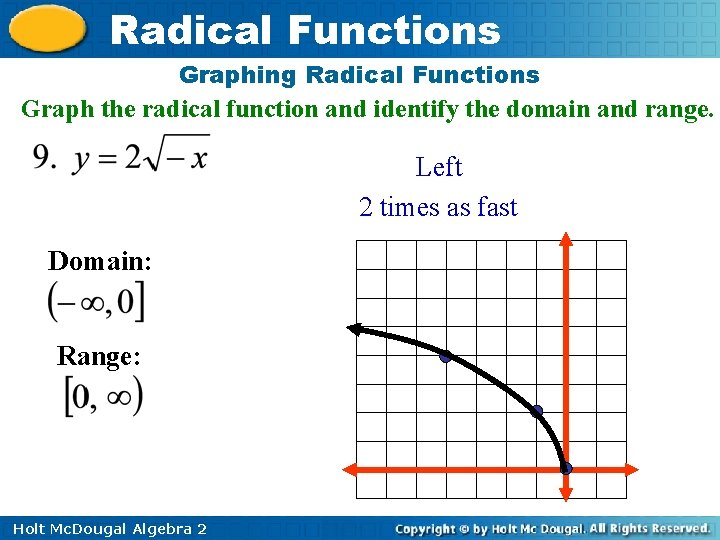 Radical Functions

Graphing Radical Functions

Graph the radical function and identify the domain and range.

9. $y = 2\sqrt{-x}$

Left

2 times as fast

Domain:

$(-\infty, 0]$

Range:

$[0, \infty)$

Holt McDougal Algebra 2

Copyright © by Holt Mc Dougal. All Rights Reserved.